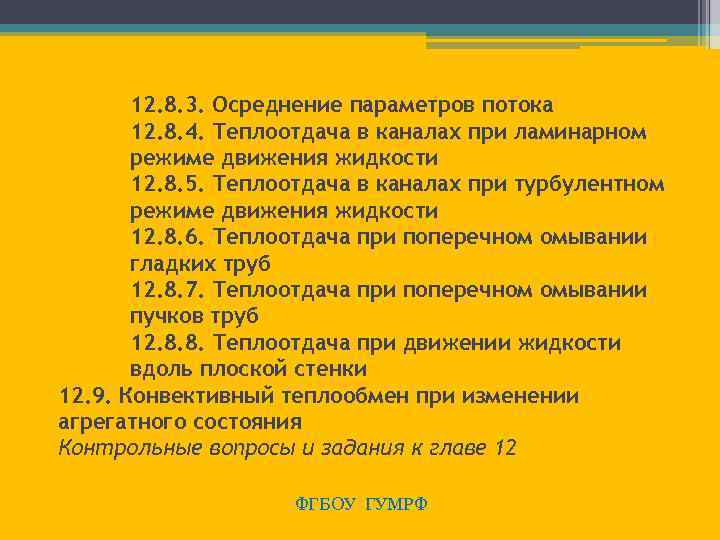 12.8.3. Осреднение параметров потока
12.8.4. Теплоотдача в каналах при ламинарном режиме движения жидкости
12.8.5. Теплоотдача в каналах при турбулентном режиме движения жидкости
12.8.6. Теплоотдача при поперечном омывании гладких труб
12.8.7. Теплоотдача при поперечном омывании пучков труб
12.8.8. Теплоотдача при движении жидкости вдоль плоской стенки
12.9. Конвективный теплообмен при изменении агрегатного состояния
Контрольные вопросы и задания к главе 12

ФГБОУ ГУМРФ